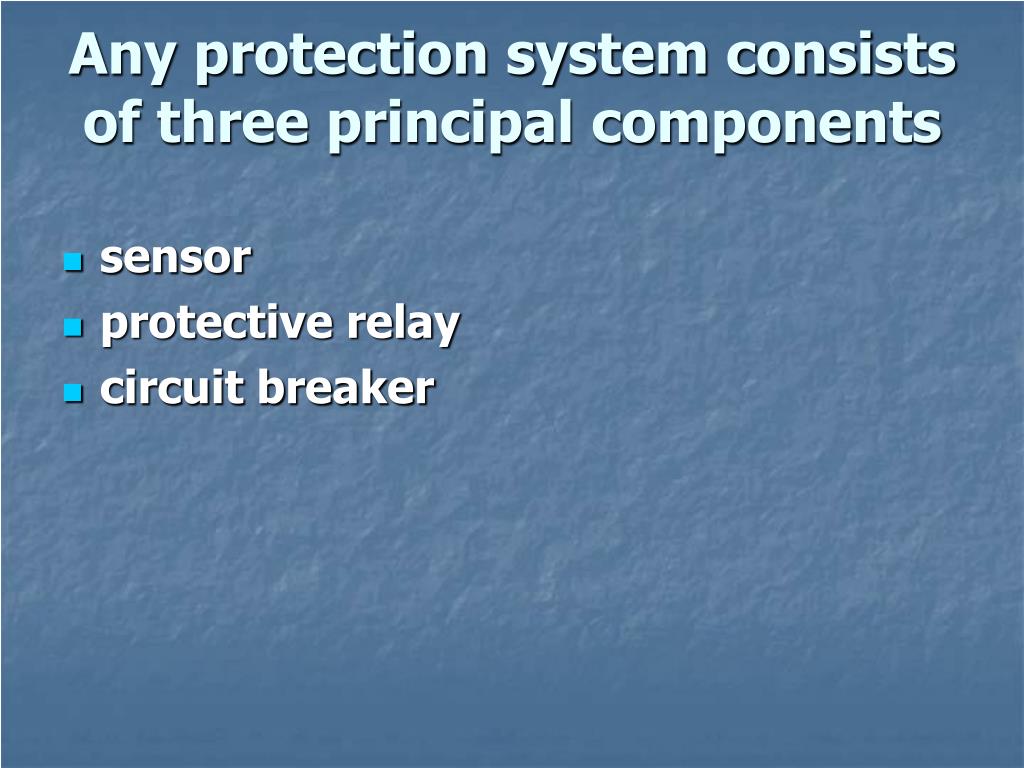 Any protection system consists of three principal components

- sensor
- protective relay
- circuit breaker